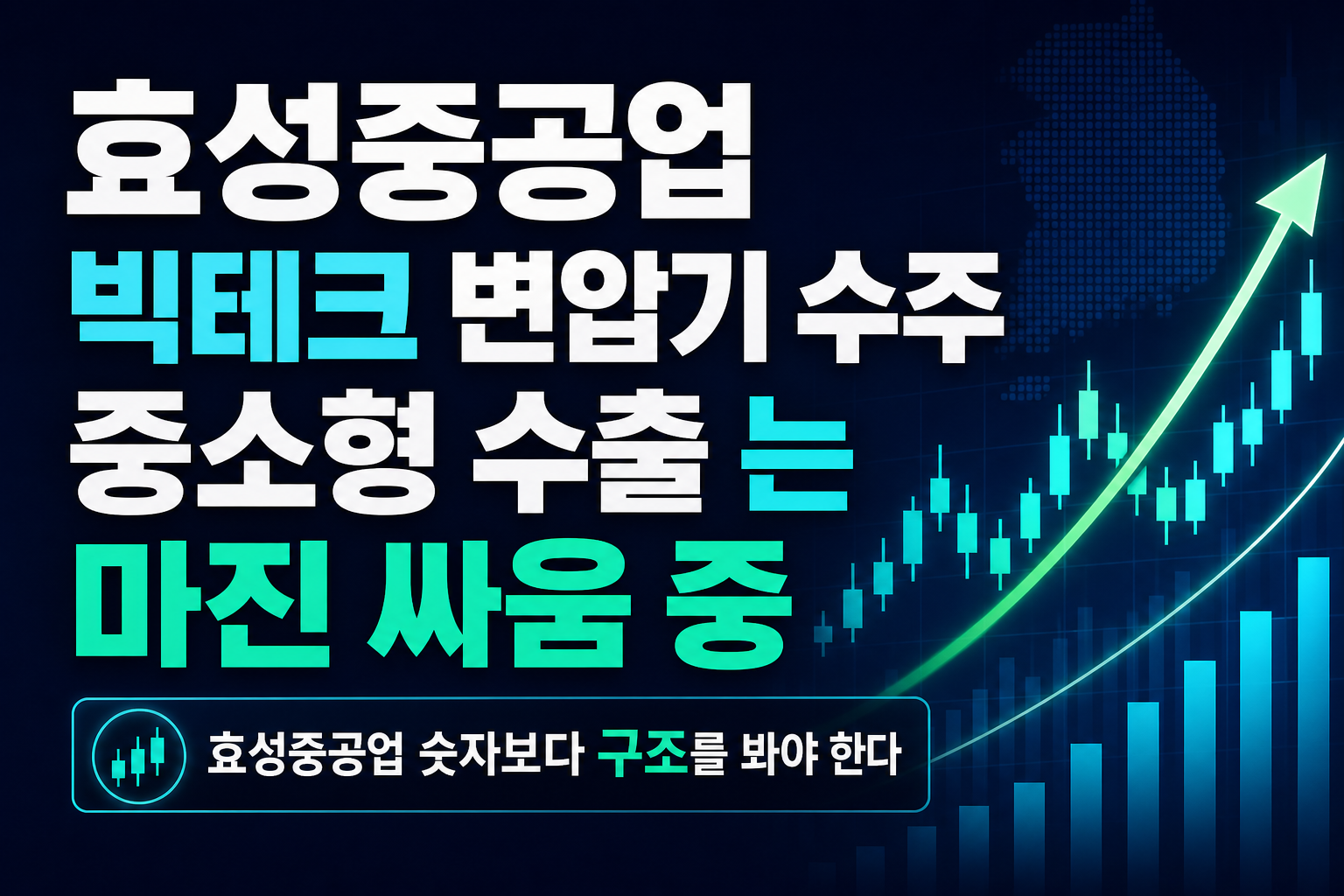 효성중공업
빅테크 변압기 수주
중소형 수출 는
마진 싸움 중

효성중공업 숫자보다 구조를 봐야 한다